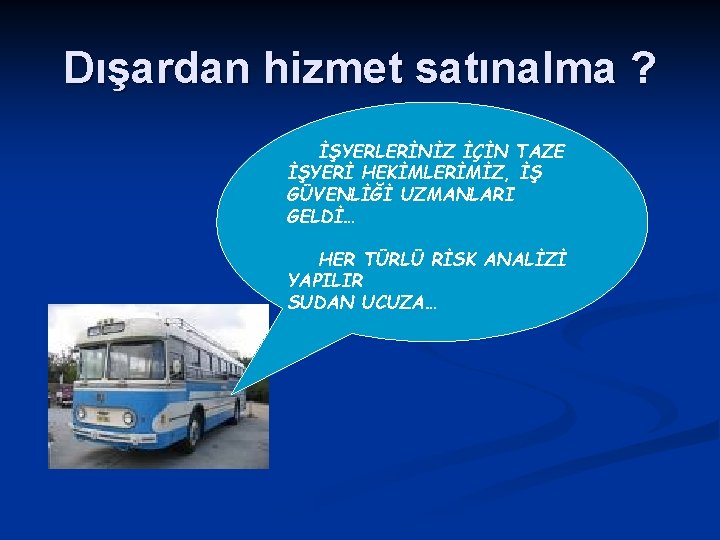 Dışardan hizmet satınalma ?

İŞYERLERİNİZ İÇİN TAZE İŞYERİ HEKİMLERİMİZ, İŞ GÜVENLİĞİ UZMANLARI GELDİ…

HER TÜRLÜ RİSK ANALİZİ YAPILIR
SUDAN UCUZA…